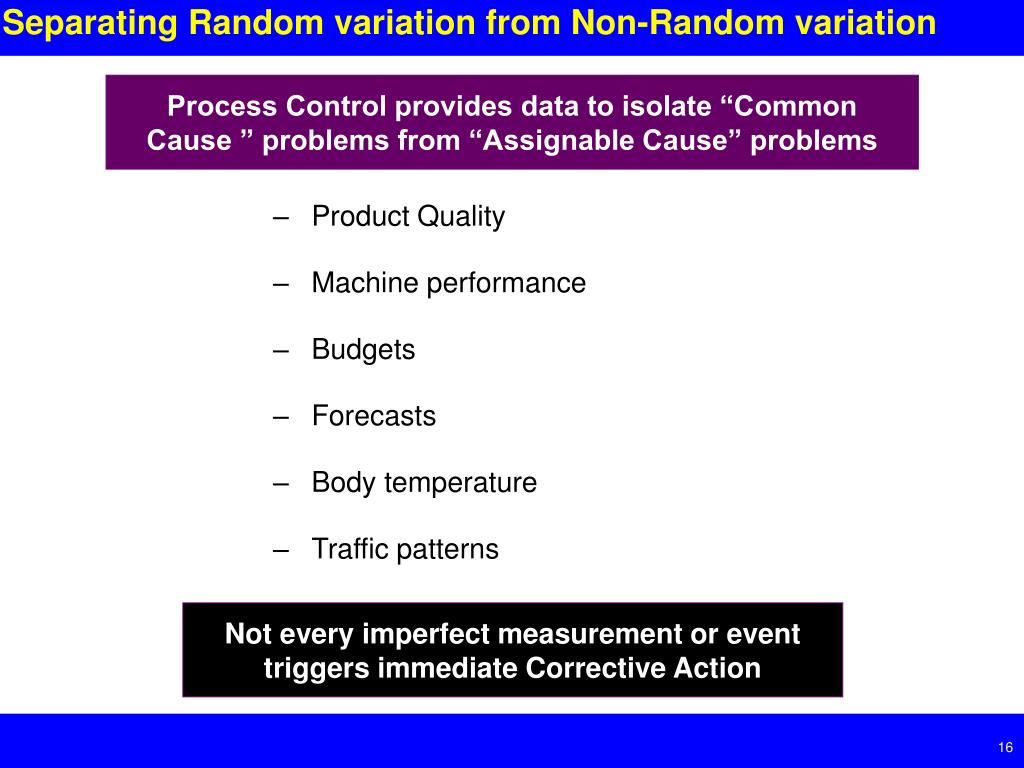 Separating Random variation from Non-Random variation

Process Control provides data to isolate “Common Cause ” problems from “Assignable Cause” problems

– Product Quality

– Machine performance

– Budgets

– Forecasts

– Body temperature

– Traffic patterns

Not every imperfect measurement or event triggers immediate Corrective Action

16